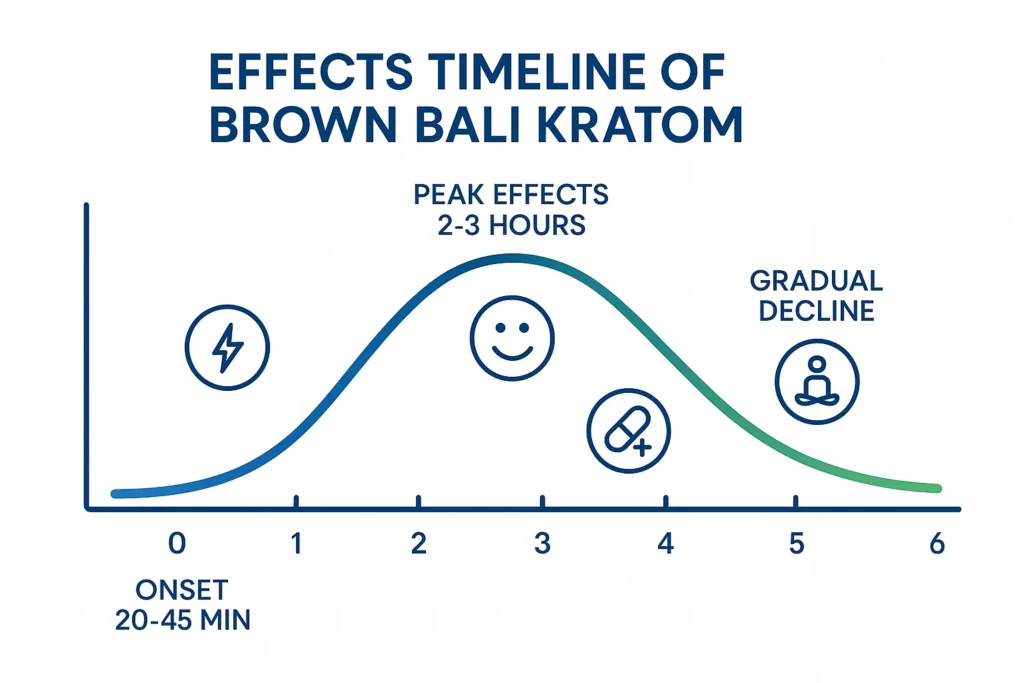 EFFECTS TIMELINE OF BROWN BALI KRATOM

PEAK EFFECTS
2-3 HOURS

GRADUAL DECLINE

0 1 2 3 4 5 6

ONSET
20-45 MIN